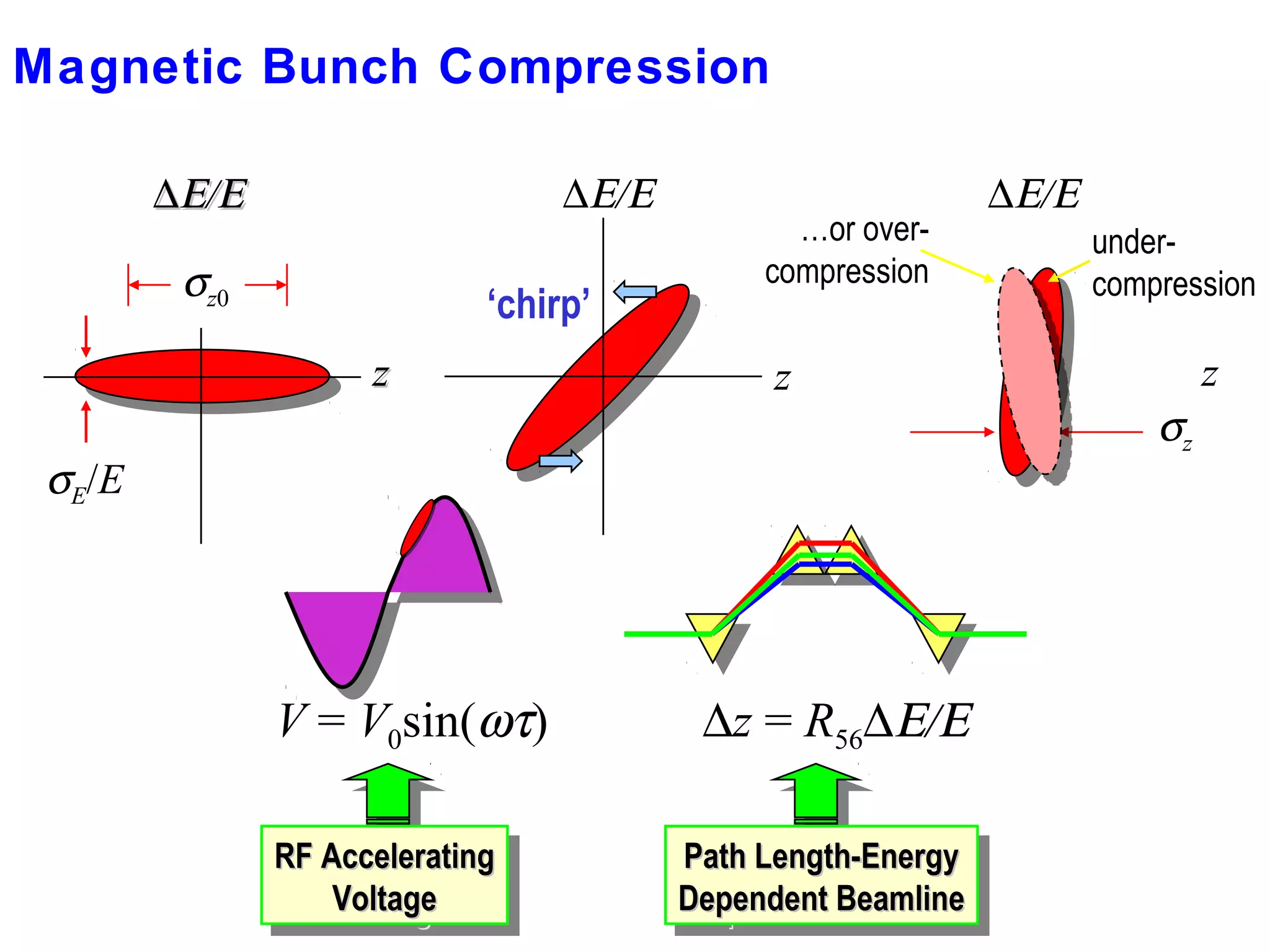 Magnetic Bunch Compression

$\Delta E/E$

$\sigma_{z0}$

$z$

$\sigma_E/E$

$\Delta E/E$

'chirp'

$z$

$\Delta E/E$

…or over-compression

under-compression

$z$

$\sigma_z$

$V = V_0 \sin(\omega\tau)$

$\Delta z = R_{56} \Delta E/E$

RF Accelerating Voltage

Path Length-Energy Dependent Beamline